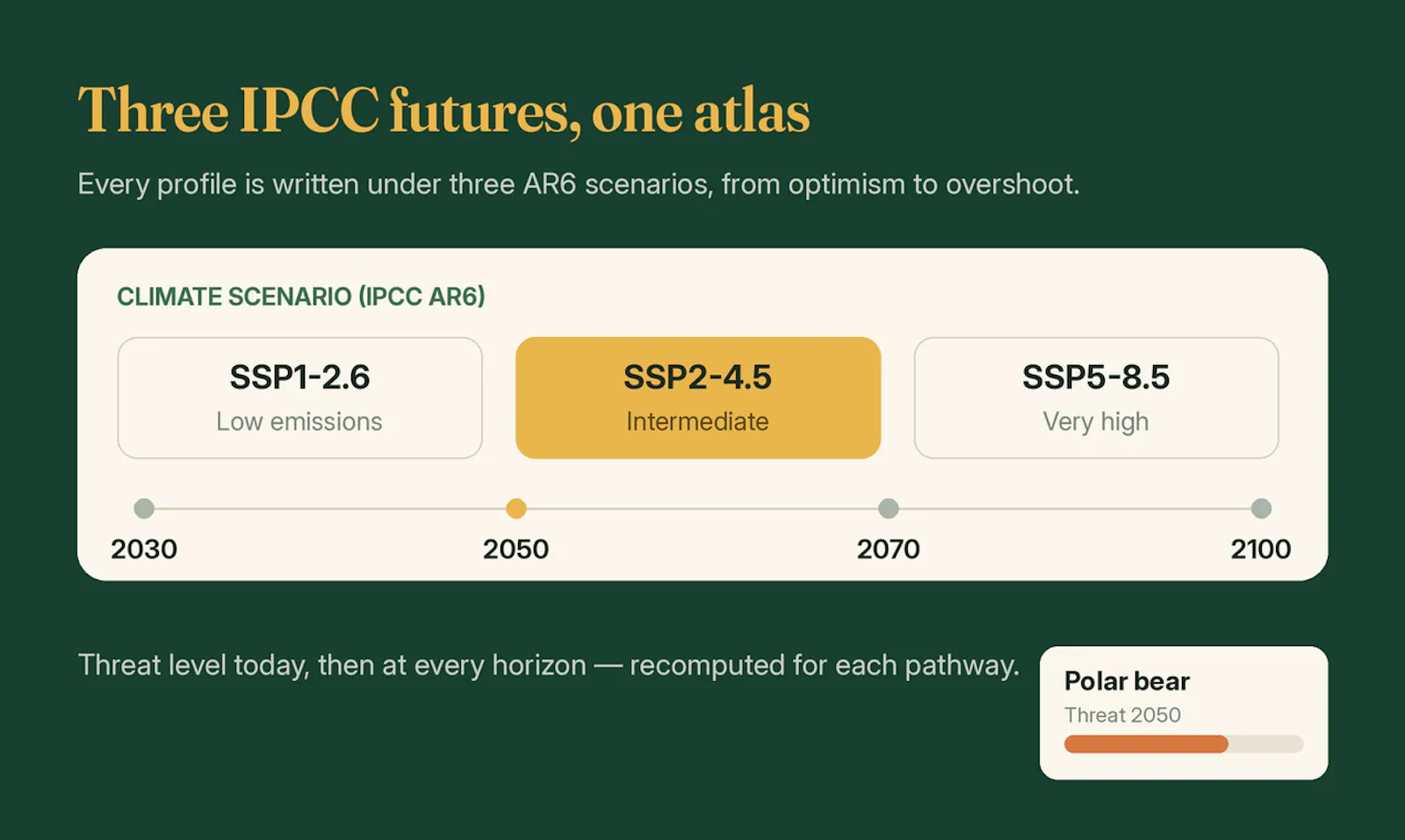 Three IPCC futures, one atlas

Every profile is written under three AR6 scenarios, from optimism to overshoot.

CLIMATE SCENARIO (IPCC AR6)

SSP1-2.6
Low emissions

SSP2-4.5
Intermediate

SSP5-8.5
Very high

2030
2050
2070
2100

Threat level today, then at every horizon — recomputed for each pathway.

Polar bear
Threat 2050